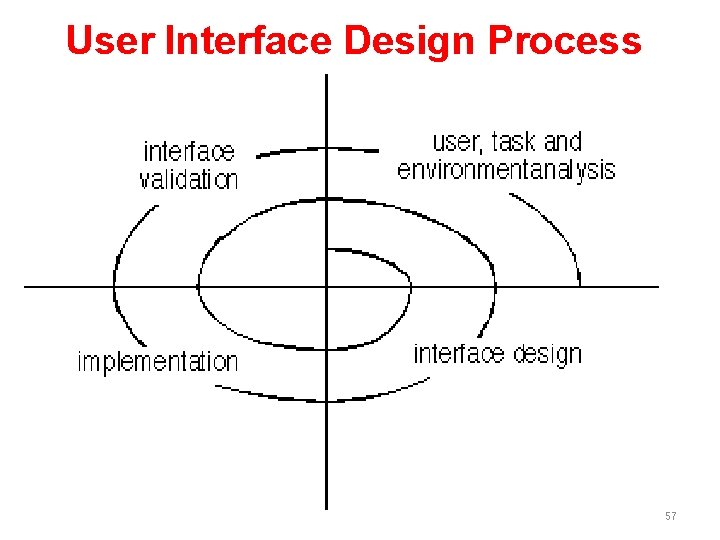 User Interface Design Process

interface validation

user, task and environmentanalysis

implementation

interface design

57